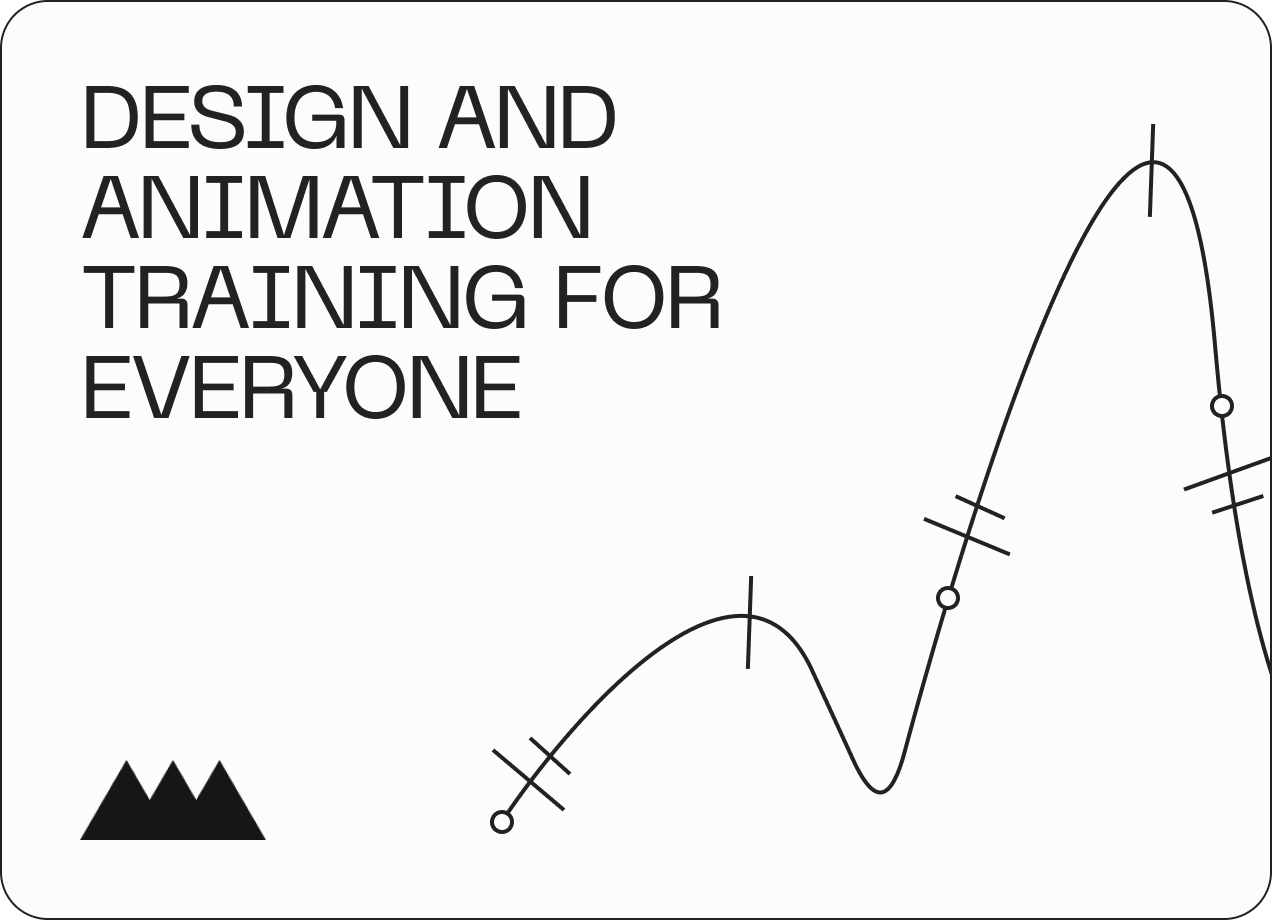 DESIGN AND ANIMATION TRAINING FOR EVERYONE